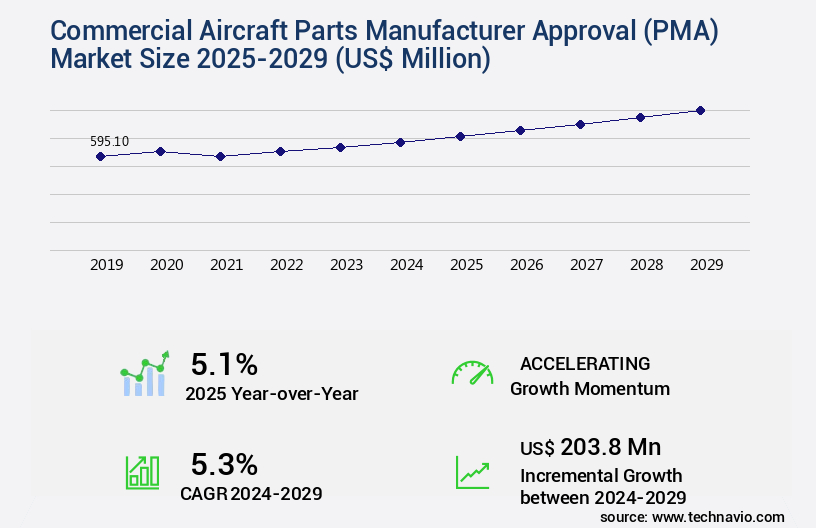 Commercial Aircraft Parts Manufacturer Approval (PMA) Market Size 2025-2029 (US$ Million)

595.10

2019 2020 2021 2022 2023 2024 2025 2026 2027 2028 2029

5.1%
2025 Year-over-Year

ACCELERATING
Growth Momentum

5.3%
CAGR 2024-2029

US$ 203.8 Mn
Incremental Growth between 2024-2029

source: www.technavio.com